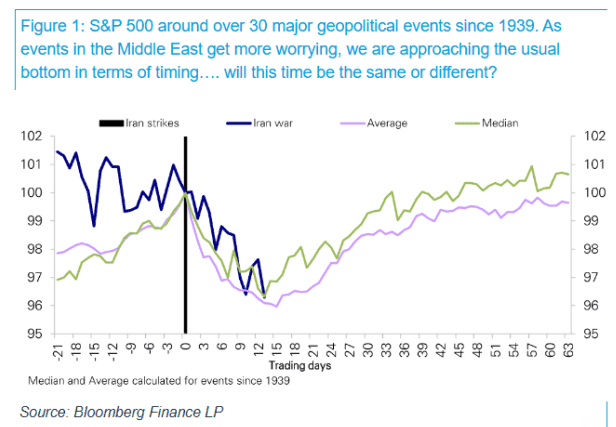 Figure 1: S&P 500 around over 30 major geopolitical events since 1939. As events in the Middle East get more worrying, we are approaching the usual bottom in terms of timing…. will this time be the same or different?

Iran strikes
Iran war
Average
Median

102
101
100
99
98
97
96
95

102
101
100
99
98
97
96
95

-21
-18
-15
-12
-9
-6
-3
0
3
6
9
12
15
18
21
24
27
30
33
36
39
42
45
48
51
54
57
60
63

Trading days

Median and Average calculated for events since 1939

Source: Bloomberg Finance LP